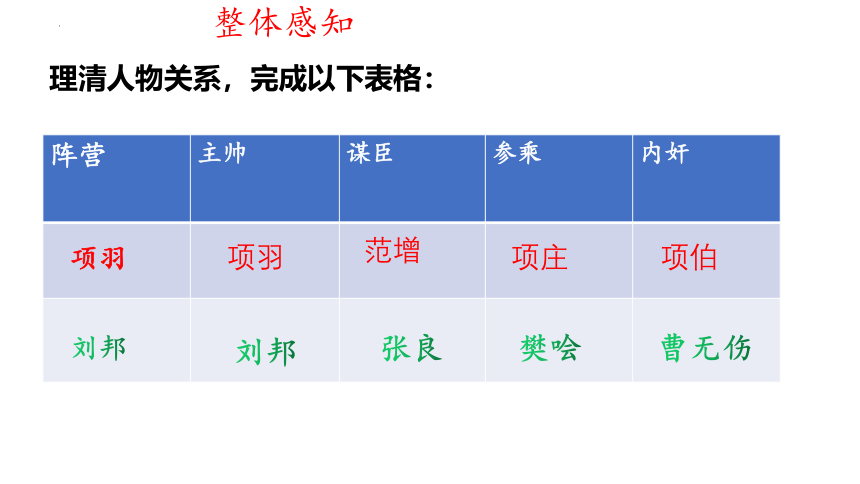 整体感知

理清人物关系，完成以下表格：

| 阵营 | 主帅 | 谋臣 | 参乘 | 内奸 |
|---|---|---|---|---|
| 项羽 | 项羽 | 范增 | 项庄 | 项伯 |
| 刘邦 | 刘邦 | 张良 | 樊哙 | 曹无伤 |